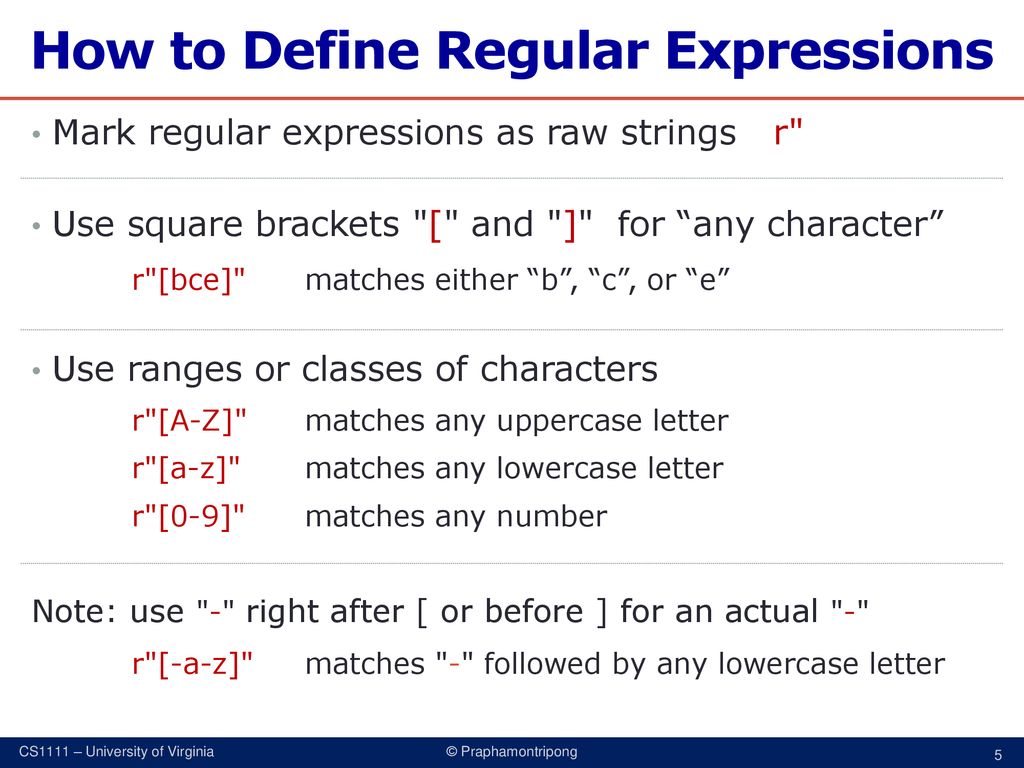 How to Define Regular Expressions

• Mark regular expressions as raw strings r"

• Use square brackets "[" and "]" for “any character”

r"[bce]" matches either “b”, “c”, or “e”

• Use ranges or classes of characters

r"[A-Z]" matches any uppercase letter

r"[a-z]" matches any lowercase letter

r"[0-9]" matches any number

Note: use "-" right after [ or before ] for an actual "-"

r"[-a-z]" matches "-" followed by any lowercase letter

CS1111 – University of Virginia © Praphamontripong 5